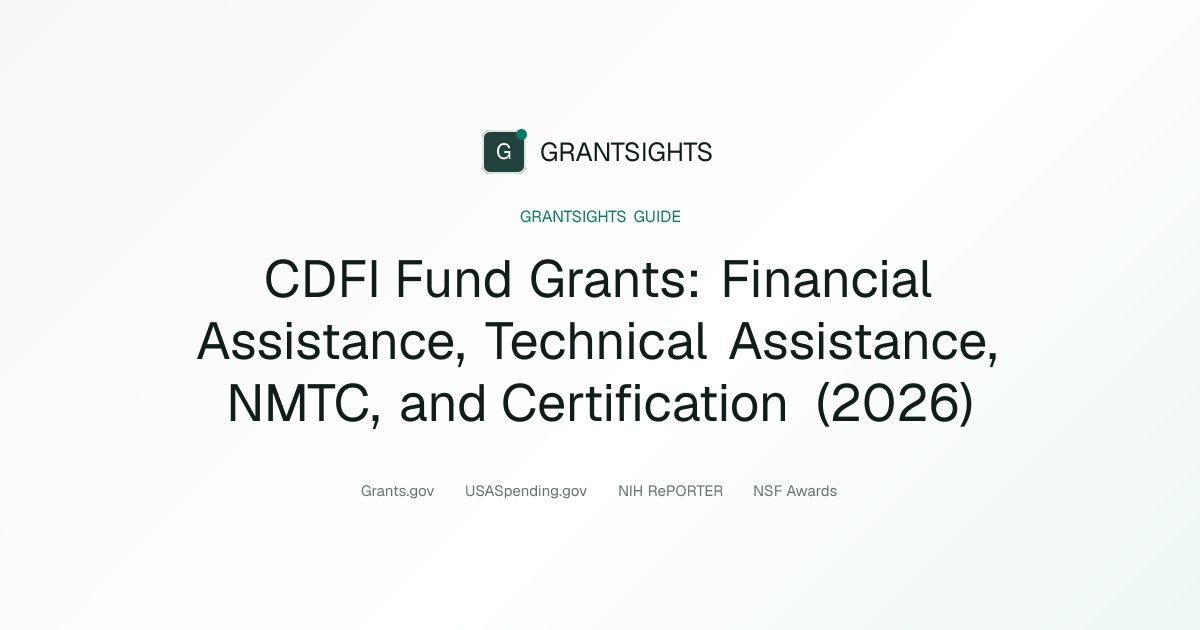 G GRANTSIGHTS

GRANTSIGHTS GUIDE

CDFI Fund Grants: Financial Assistance, Technical Assistance, NMTC, and Certification (2026)

Grants.gov USASpending.gov NIH RePORTER NSF Awards